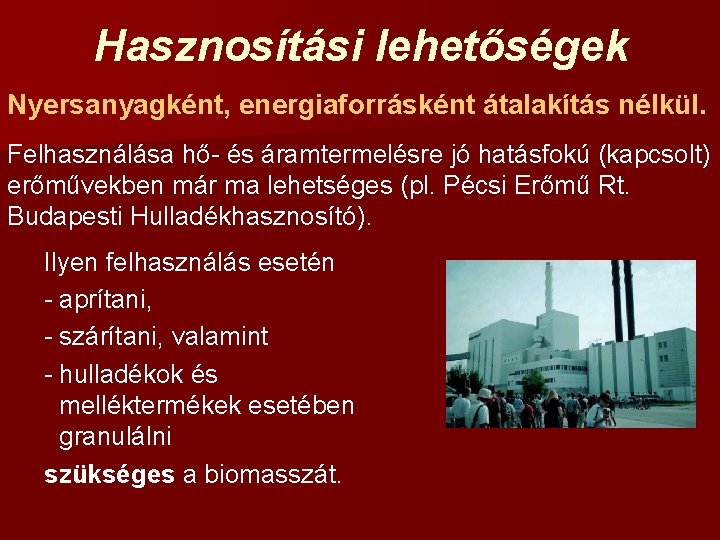 Hasznosítási lehetőségek

Nyersanyagként, energiaforrásként átalakítás nélkül.

Felhasználása hő- és áramtermelésre jó hatásfokú (kapcsolt) erőművekben már ma lehetséges (pl. Pécsi Erőmű Rt. Budapesti Hulladékhasznosító).

Ilyen felhasználás esetén
- aprítani,
- szárítani, valamint
- hulladékok és melléktermékek esetében granulálni
szükséges a biomasszát.